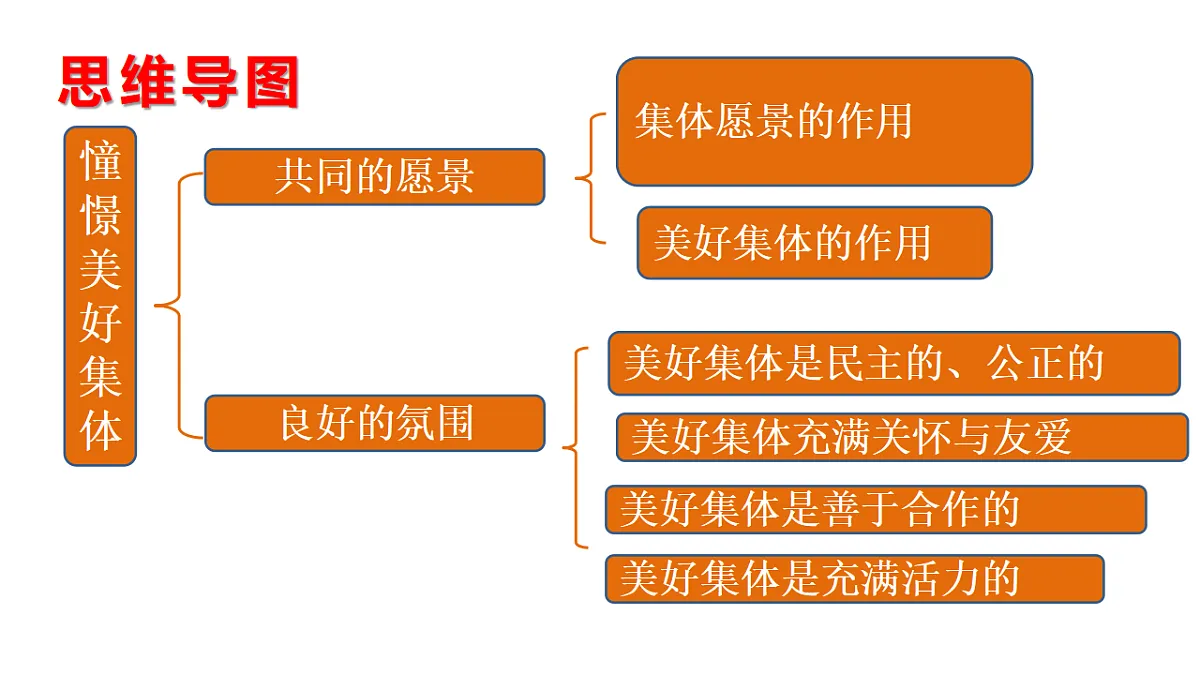 思维导图

憧憬美好集体

共同的愿景

集体愿景的作用

美好集体的作用

良好的氛围

美好集体是民主的、公正的

美好集体充满关怀与友爱

美好集体是善于合作的

美好集体是充满活力的